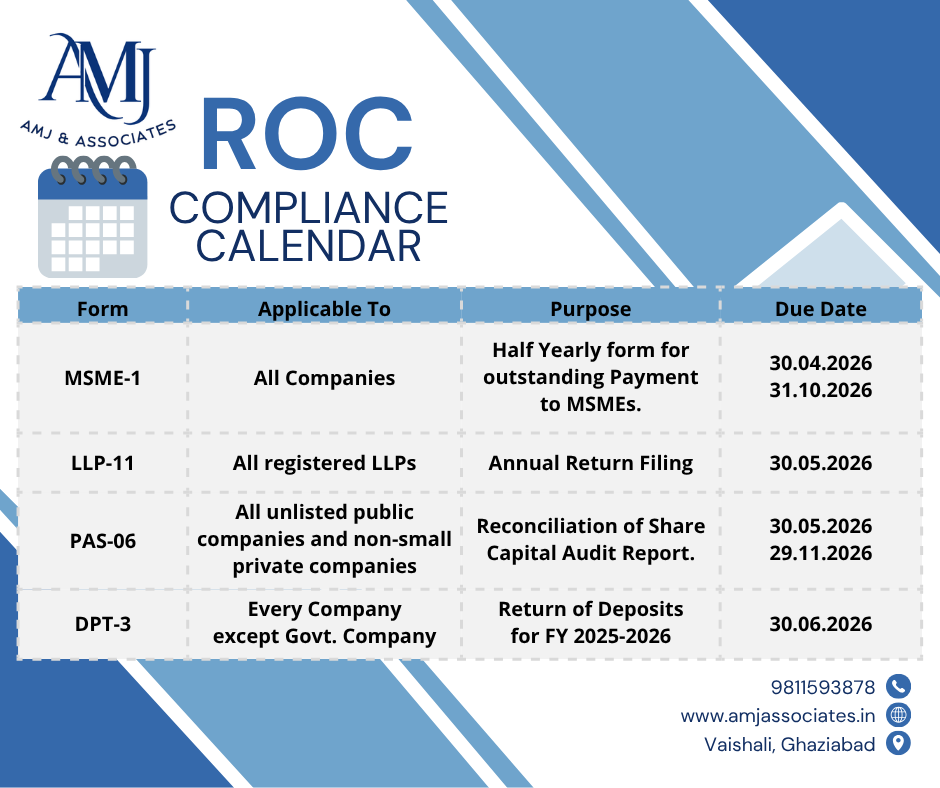 AMJ
AMJ & ASSOCIATES

ROC
COMPLIANCE CALENDAR

| Form | Applicable To | Purpose | Due Date |
|---|---|---|---|
| MSME-1 | All Companies | Half Yearly form for outstanding Payment to MSMEs. | 30.04.2026 31.10.2026 |
| LLP-11 | All registered LLPs | Annual Return Filing | 30.05.2026 |
| PAS-06 | All unlisted public companies and non-small private companies | Reconciliation of Share Capital Audit Report. | 30.05.2026 29.11.2026 |
| DPT-3 | Every Company except Govt. Company | Return of Deposits for FY 2025-2026 | 30.06.2026 |

9811593878
www.amjassociates.in
Vaishali, Ghaziabad